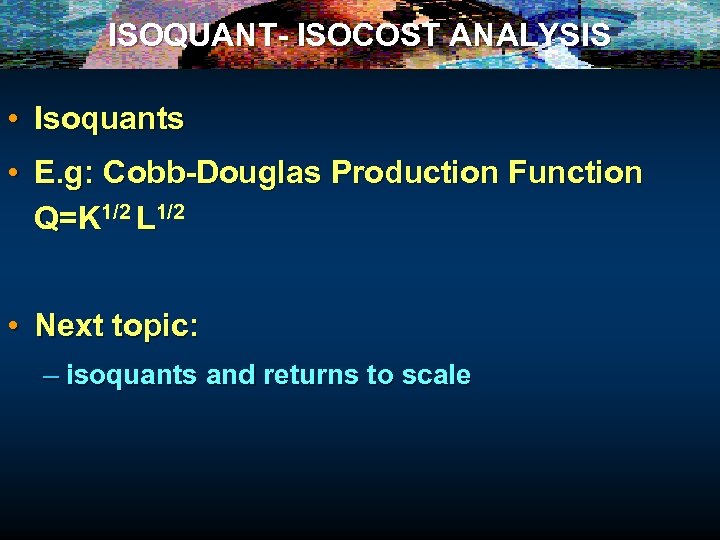 ISOQUANT- ISOCOST ANALYSIS

• Isoquants

• E.g: Cobb-Douglas Production Function $Q=K^{1/2} L^{1/2}$

• Next topic:

– isoquants and returns to scale